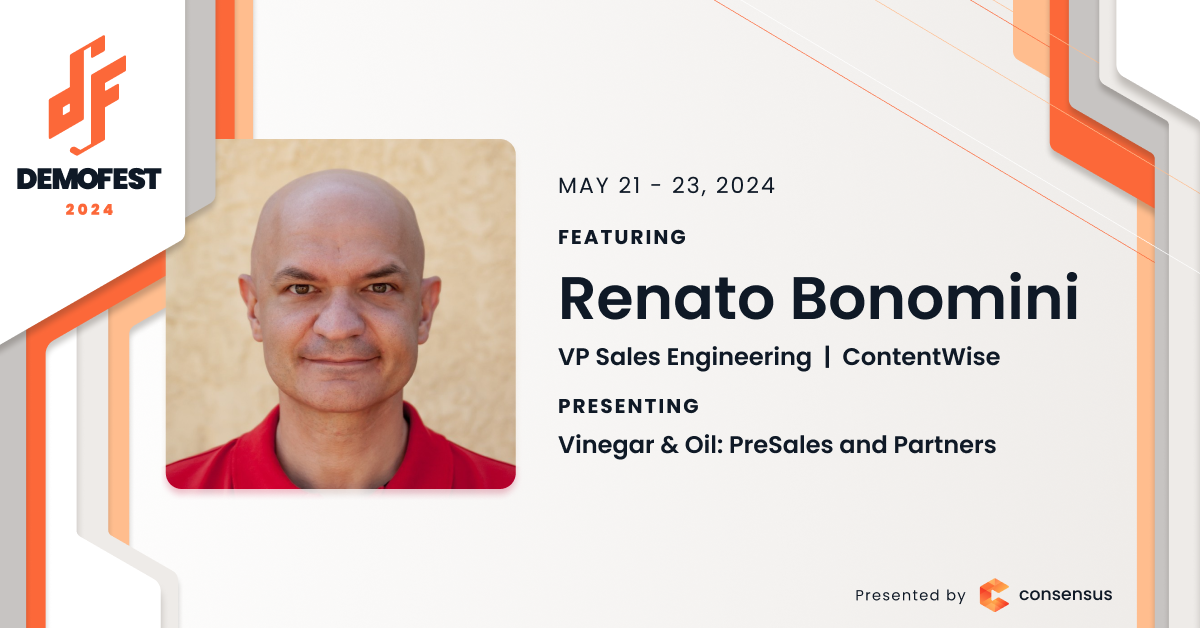 DEMOFEST
2024

MAY 21 - 23, 2024

FEATURING

Renato Bonomini

VP Sales Engineering | ContentWise

PRESENTING

Vinegar & Oil: PreSales and Partners

Presented by consensus